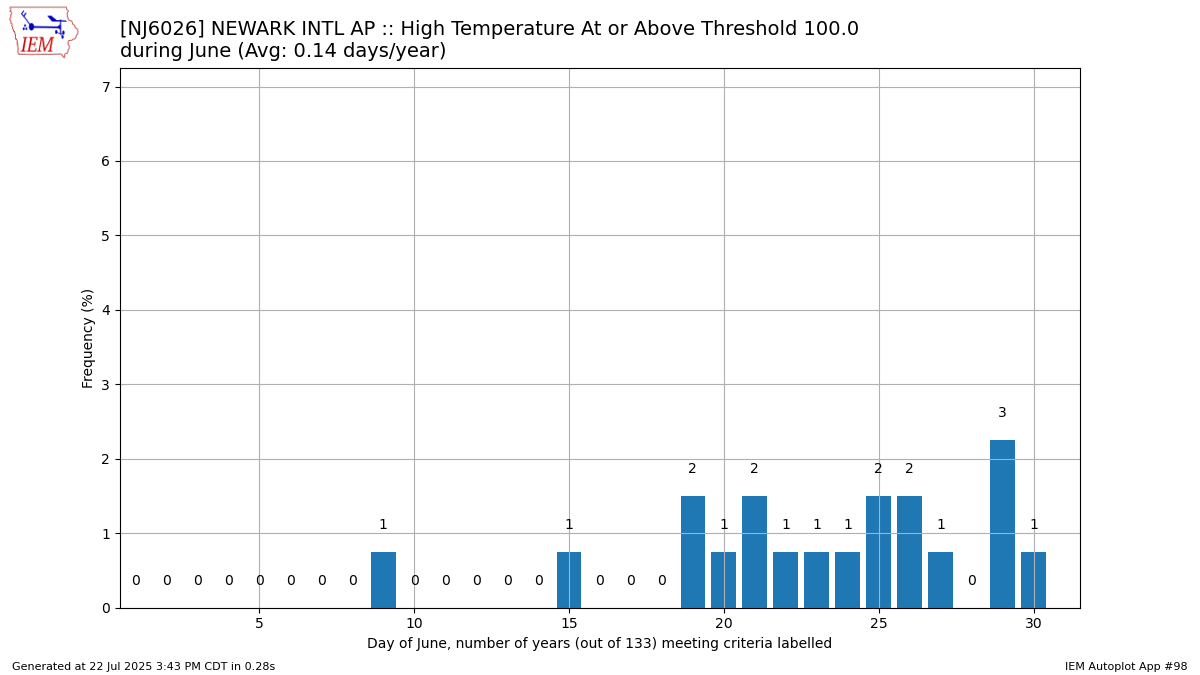 IEM

[NJ6026] NEWARK INTL AP :: High Temperature At or Above Threshold 100.0 during June (Avg: 0.14 days/year)

Frequency (%)

7
6
5
4
3
2
1
0

0 0 0 0 0 0 0 0 1 0 0 0 0 0 1 0 0 0 2 1 2 1 1 1 2 2 1 0 3 1

5 10 15 20 25 30

Day of June, number of years (out of 133) meeting criteria labelled

Generated at 22 Jul 2025 3:43 PM CDT in 0.28s

IEM Autoplot App #98